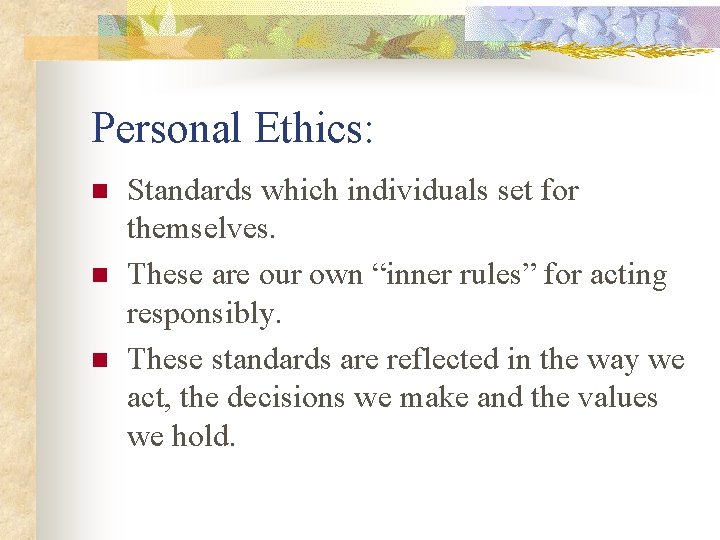 Personal Ethics:

- Standards which individuals set for themselves.
- These are our own “inner rules” for acting responsibly.
- These standards are reflected in the way we act, the decisions we make and the values we hold.